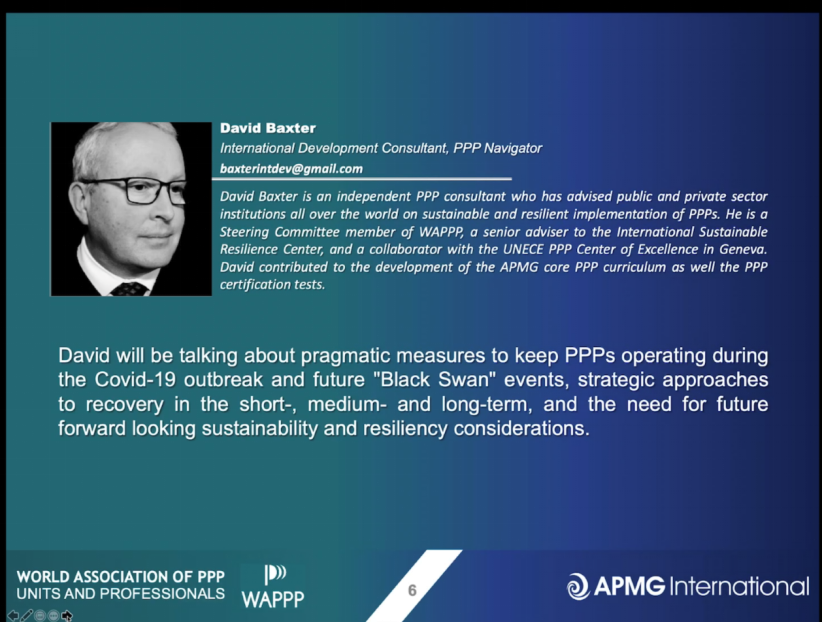 David Baxter
International Development Consultant, PPP Navigator
baxterintdev@gmail.com

David Baxter is an independent PPP consultant who has advised public and private sector institutions all over the world on sustainable and resilient implementation of PPPs. He is a Steering Committee member of WAPPP, a senior adviser to the International Sustainable Resilience Center, and a collaborator with the UNECE PPP Center of Excellence in Geneva. David contributed to the development of the APMG core PPP curriculum as well the PPP certification tests.

David will be talking about pragmatic measures to keep PPPs operating during the Covid-19 outbreak and future "Black Swan" events, strategic approaches to recovery in the short-, medium- and long-term, and the need for future forward looking sustainability and resiliency considerations.

WORLD ASSOCIATION OF PPP UNITS AND PROFESSIONALS

WAPPP

6

APMG International